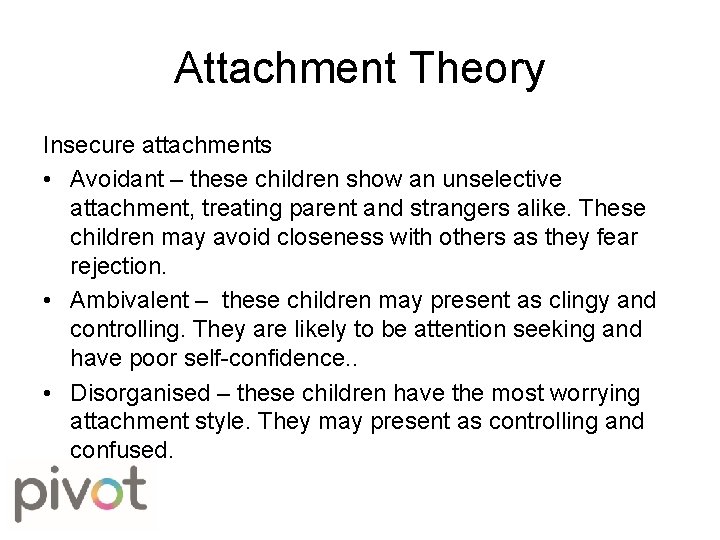 Attachment Theory

Insecure attachments

• Avoidant – these children show an unselective attachment, treating parent and strangers alike. These children may avoid closeness with others as they fear rejection.

• Ambivalent – these children may present as clingy and controlling. They are likely to be attention seeking and have poor self-confidence..

• Disorganised – these children have the most worrying attachment style. They may present as controlling and confused.

pivot